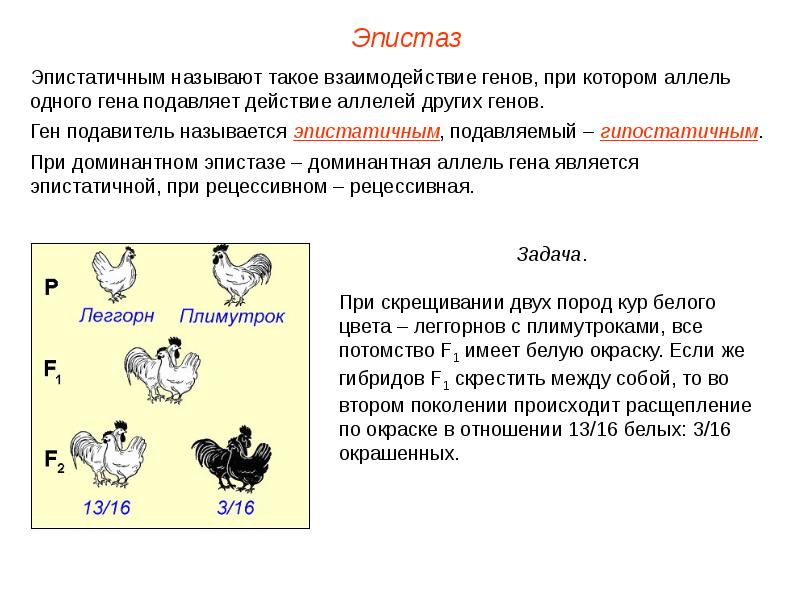 Эпистаз

Эпистатичным называют такое взаимодействие генов, при котором аллель одного гена подавляет действие аллелей других генов.

Ген подавитель называется эпистатичным, подавляемый – гипостатичным.

При доминантном эпистазе – доминантная аллель гена является эпистатичной, при рецессивном – рецессивная.

P

Леггорн Плимутрок

$F_1$

$F_2$

13/16 3/16

Задача.

При скрещивании двух пород кур белого цвета – леггорнов с плимутроками, все потомство $F_1$ имеет белую окраску. Если же гибридов $F_1$ скрестить между собой, то во втором поколении происходит расщепление по окраске в отношении 13/16 белых: 3/16 окрашенных.